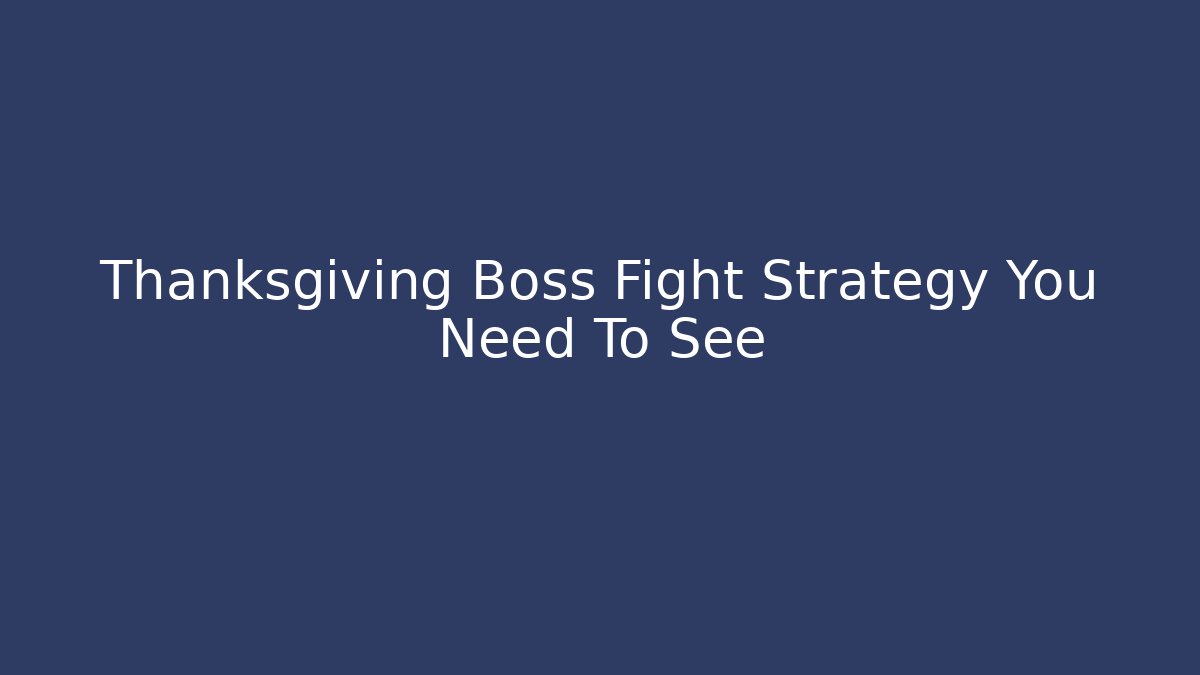 Thanksgiving Boss Fight Strategy You Need To See